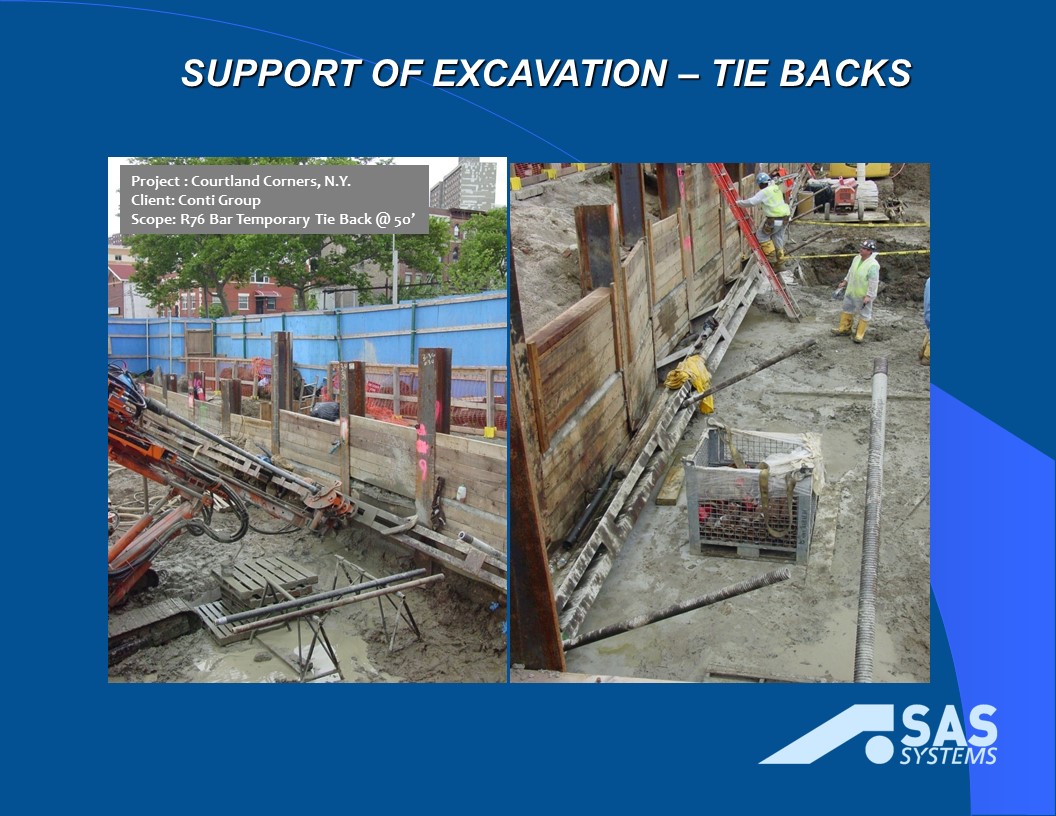 SUPPORT OF EXCAVATION – TIE BACKS

Project : Courtland Corners, N.Y.
Client: Conti Group
Scope: R76 Bar Temporary Tie Back @ 50'

SAS SYSTEMS